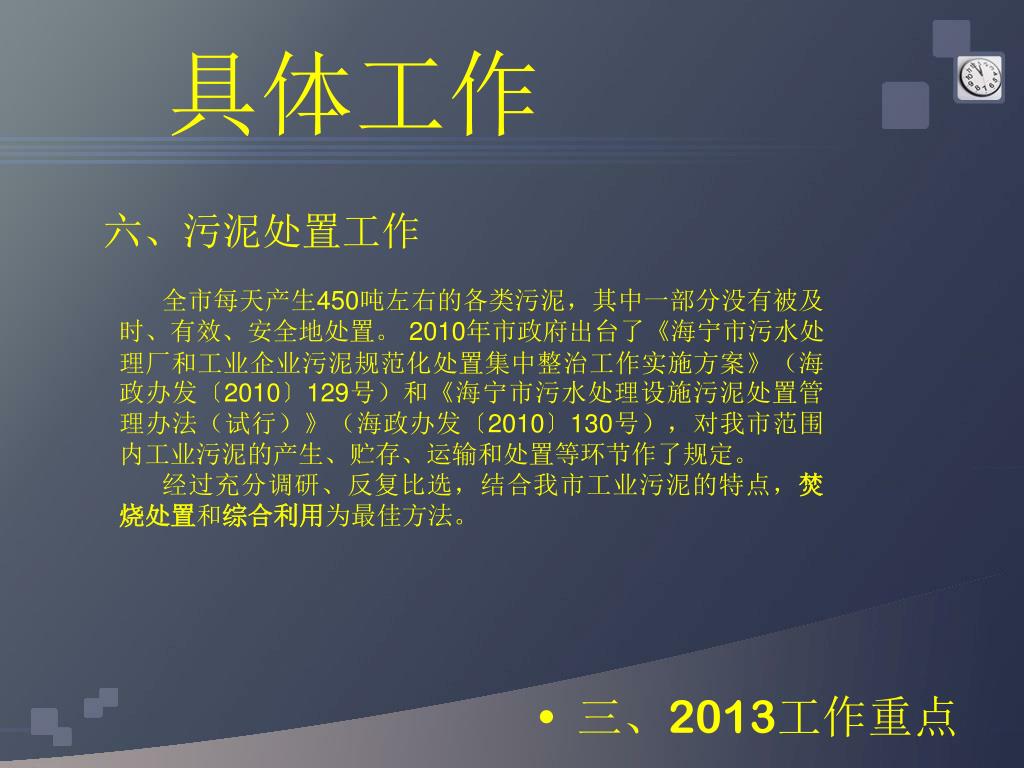 具体工作

六、污泥处置工作

全市每天产生450吨左右的各类污泥，其中一部分没有被及时、有效、安全地处置。 2010年市政府出台了《海宁市污水处理厂和工业企业污泥规范化处置集中整治工作实施方案》（海政办发〔2010〕129号）和《海宁市污水处理设施污泥处置管理办法（试行）》（海政办发〔2010〕130号），对我市范围内工业污泥的产生、贮存、运输和处置等环节作了规定。

经过充分调研、反复比选，结合我市工业污泥的特点，焚烧处置和综合利用为最佳方法。

• 三、2013工作重点